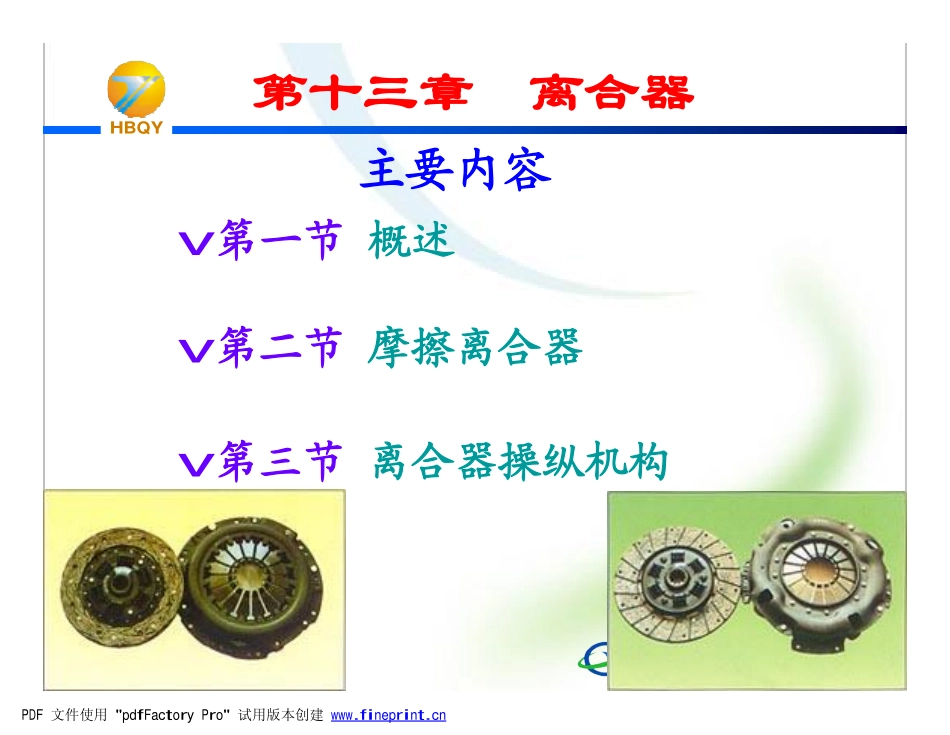 HBQY

第十三章　离合器

主要内容

v第一节 概述

v第二节 摩擦离合器

v第三节 离合器操纵机构

PDF 文件使用 "pdfFactory Pro" 试用版本创建 www.fineprint.cn